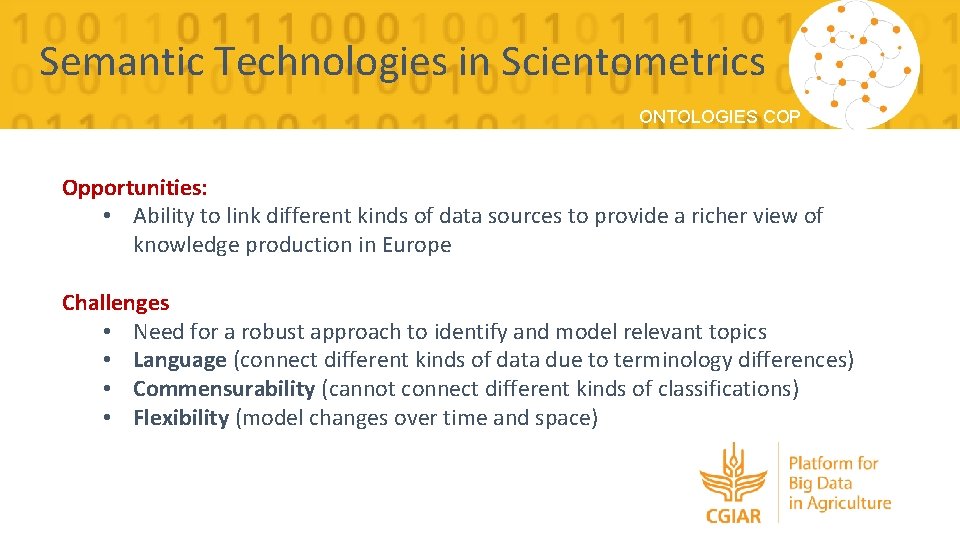 Semantic Technologies in Scientometrics

ONTOLOGIES COP

Opportunities:
• Ability to link different kinds of data sources to provide a richer view of knowledge production in Europe

Challenges
• Need for a robust approach to identify and model relevant topics
• Language (connect different kinds of data due to terminology differences)
• Commensurability (cannot connect different kinds of classifications)
• Flexibility (model changes over time and space)

CGIAR

Platform for Big Data in Agriculture